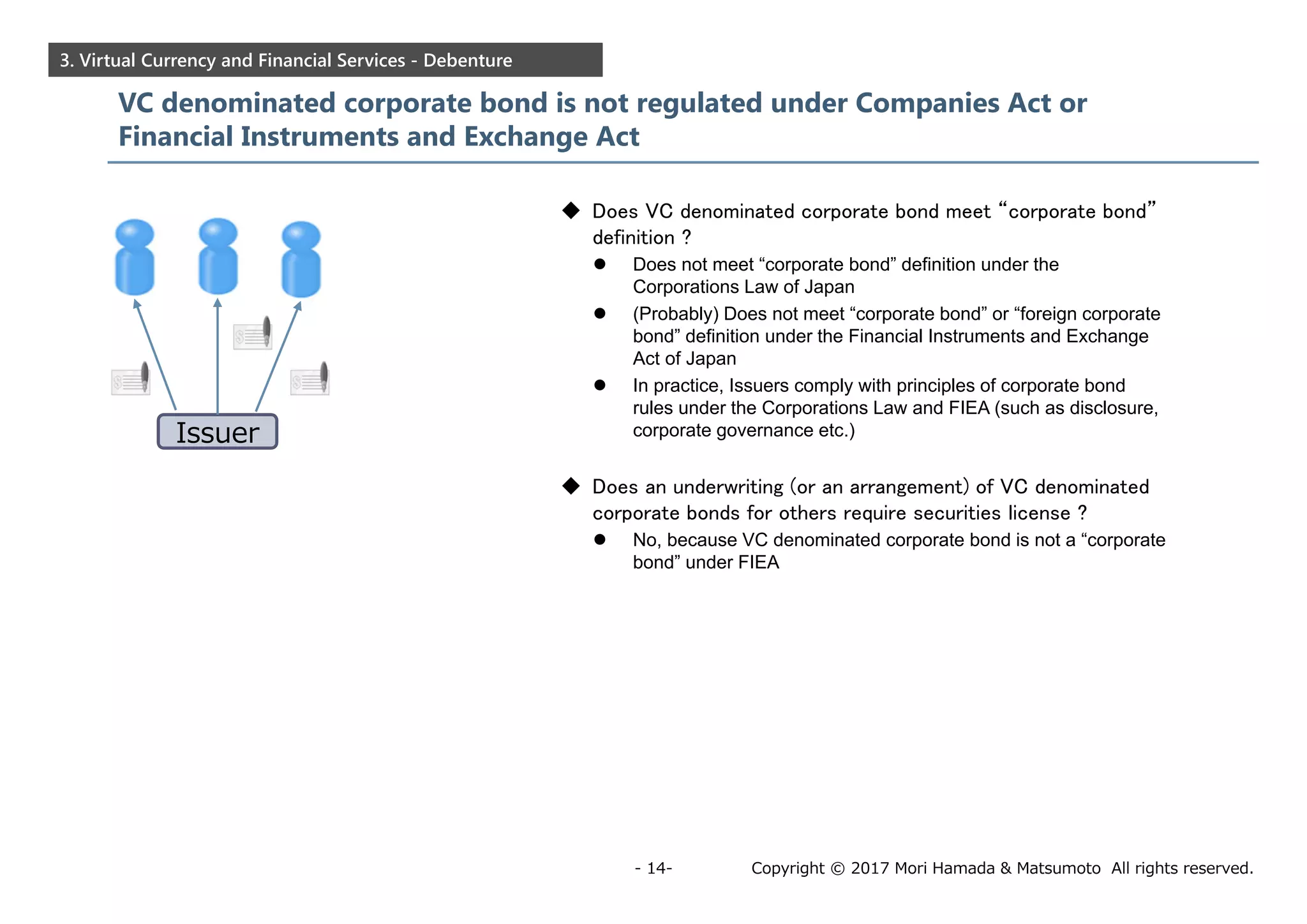 3. Virtual Currency and Financial Services - Debenture

VC denominated corporate bond is not regulated under Companies Act or Financial Instruments and Exchange Act

Issuer

◆ Does VC denominated corporate bond meet “corporate bond” definition ?

● Does not meet “corporate bond” definition under the Corporations Law of Japan

● (Probably) Does not meet “corporate bond” or “foreign corporate bond” definition under the Financial Instruments and Exchange Act of Japan

● In practice, Issuers comply with principles of corporate bond rules under the Corporations Law and FIEA (such as disclosure, corporate governance etc.)

◆ Does an underwriting (or an arrangement) of VC denominated corporate bonds for others require securities license ?

● No, because VC denominated corporate bond is not a “corporate bond” under FIEA

- 14-

Copyright © 2017 Mori Hamada & Matsumoto All rights reserved.